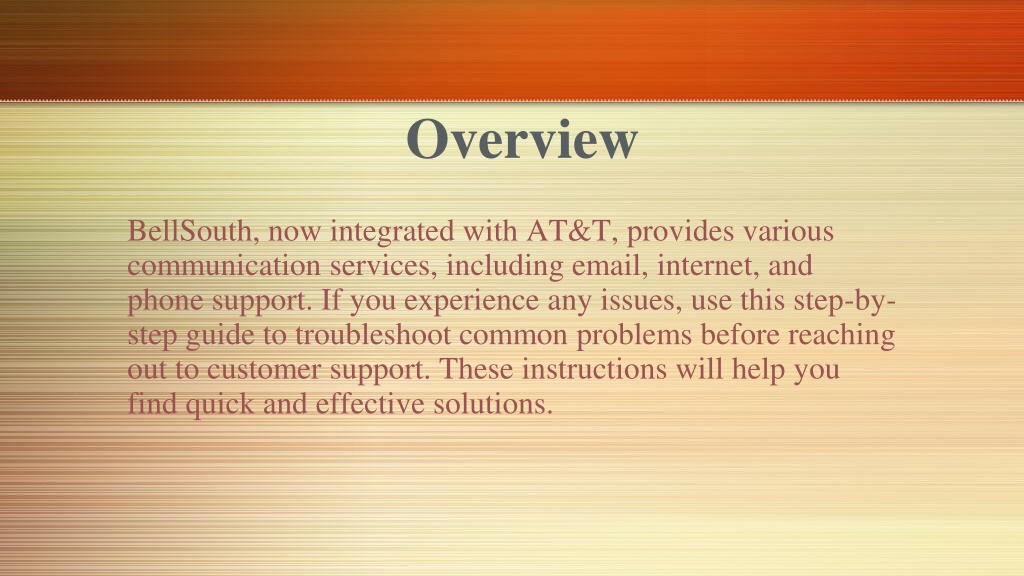 Overview

BellSouth, now integrated with AT&T, provides various communication services, including email, internet, and phone support. If you experience any issues, use this step-by-step guide to troubleshoot common problems before reaching out to customer support. These instructions will help you find quick and effective solutions.